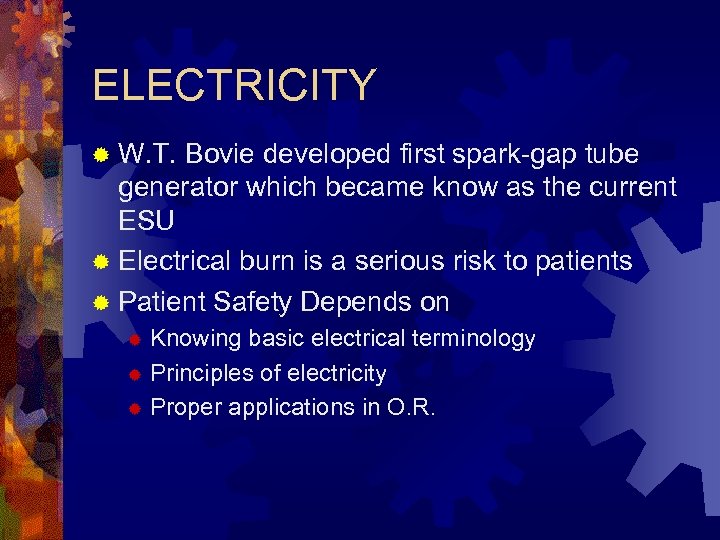 ELECTRICITY

W.T. Bovie developed first spark-gap tube generator which became know as the current ESU

Electrical burn is a serious risk to patients

Patient Safety Depends on

Knowing basic electrical terminology

Principles of electricity

Proper applications in O.R.